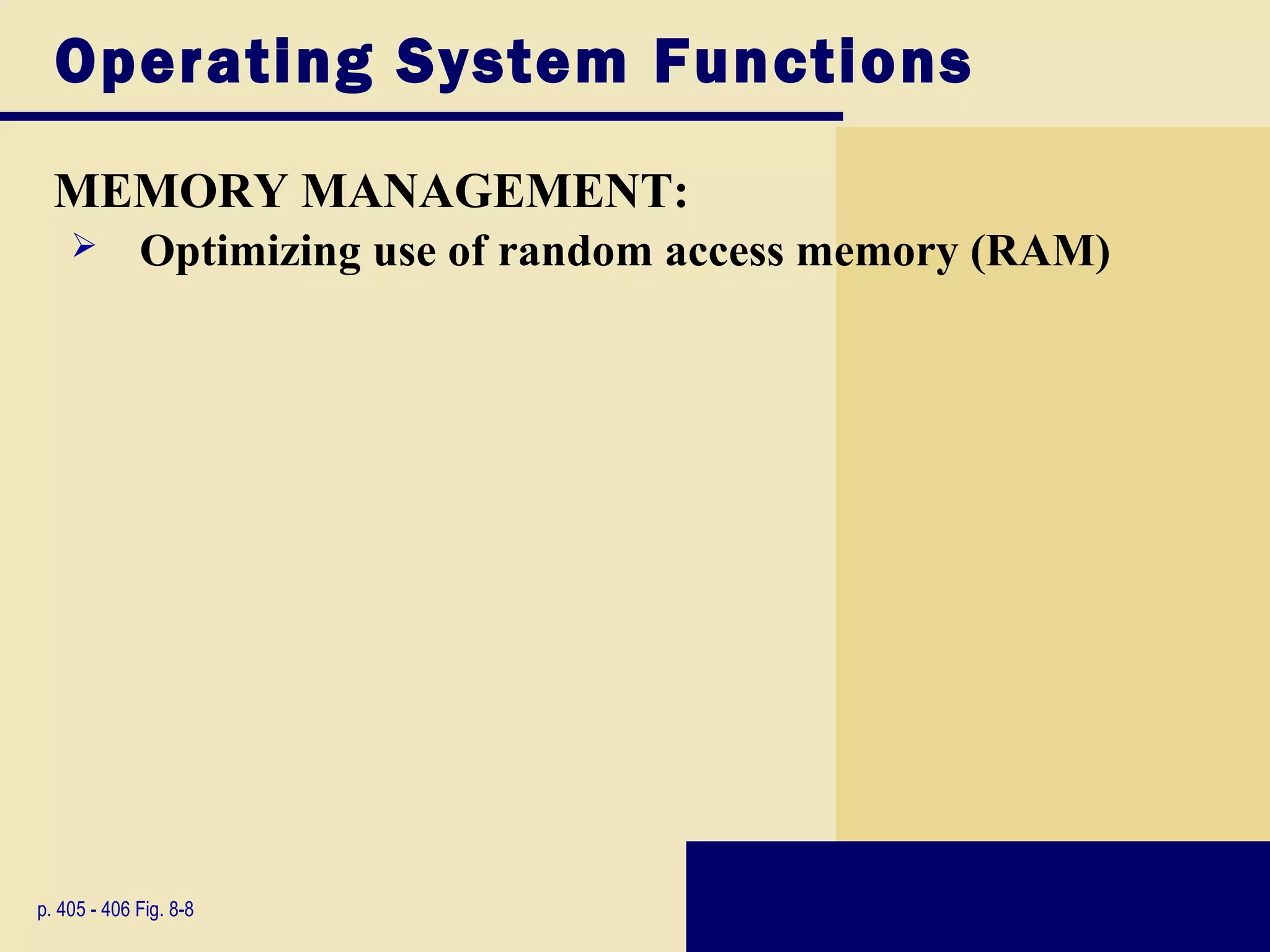 Operating System Functions

MEMORY MANAGEMENT:

➢ Optimizing use of random access memory (RAM)

p. 405 - 406 Fig. 8-8